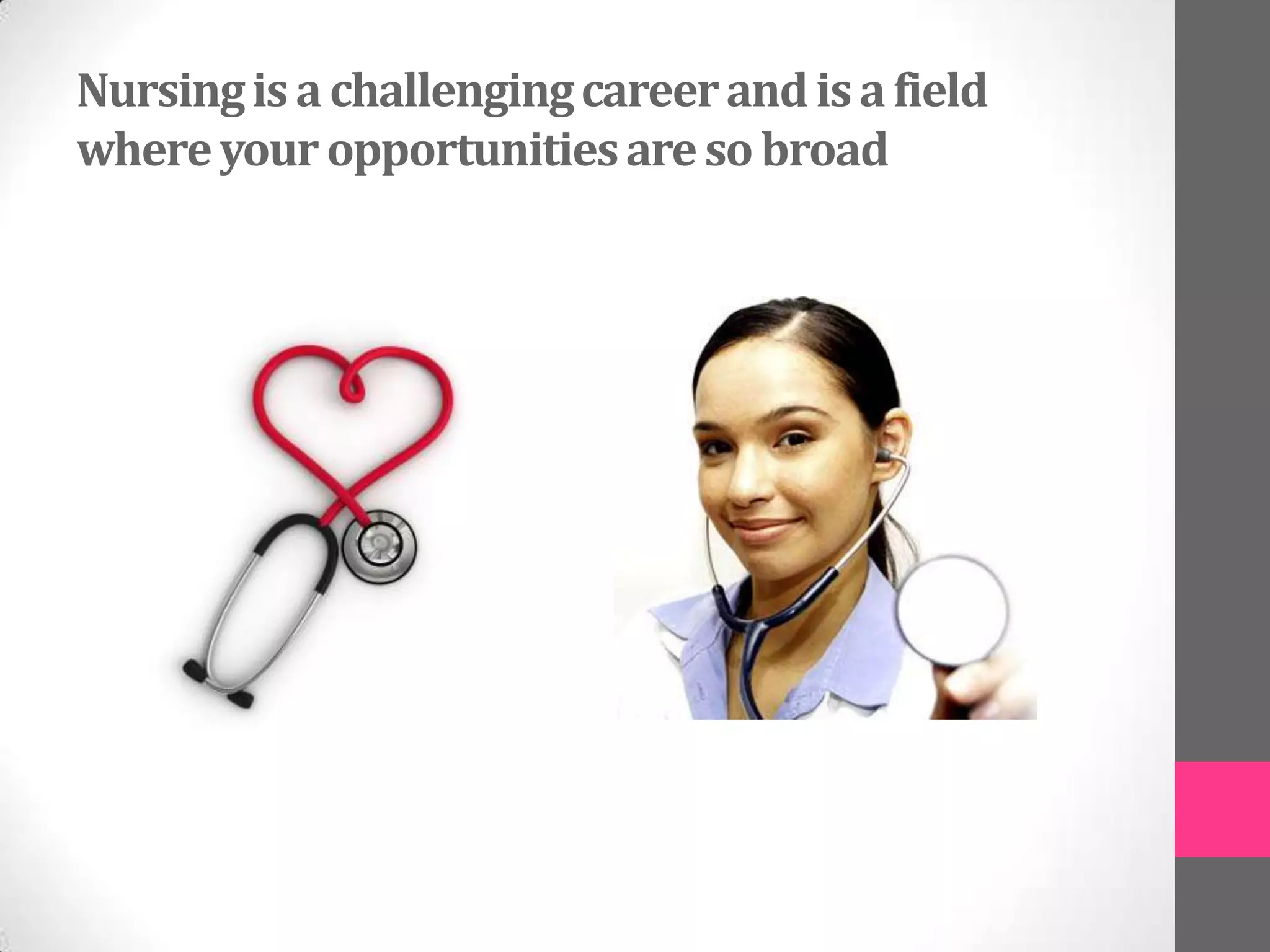 Nursing is a challenging career and is a field where your opportunities are so broad